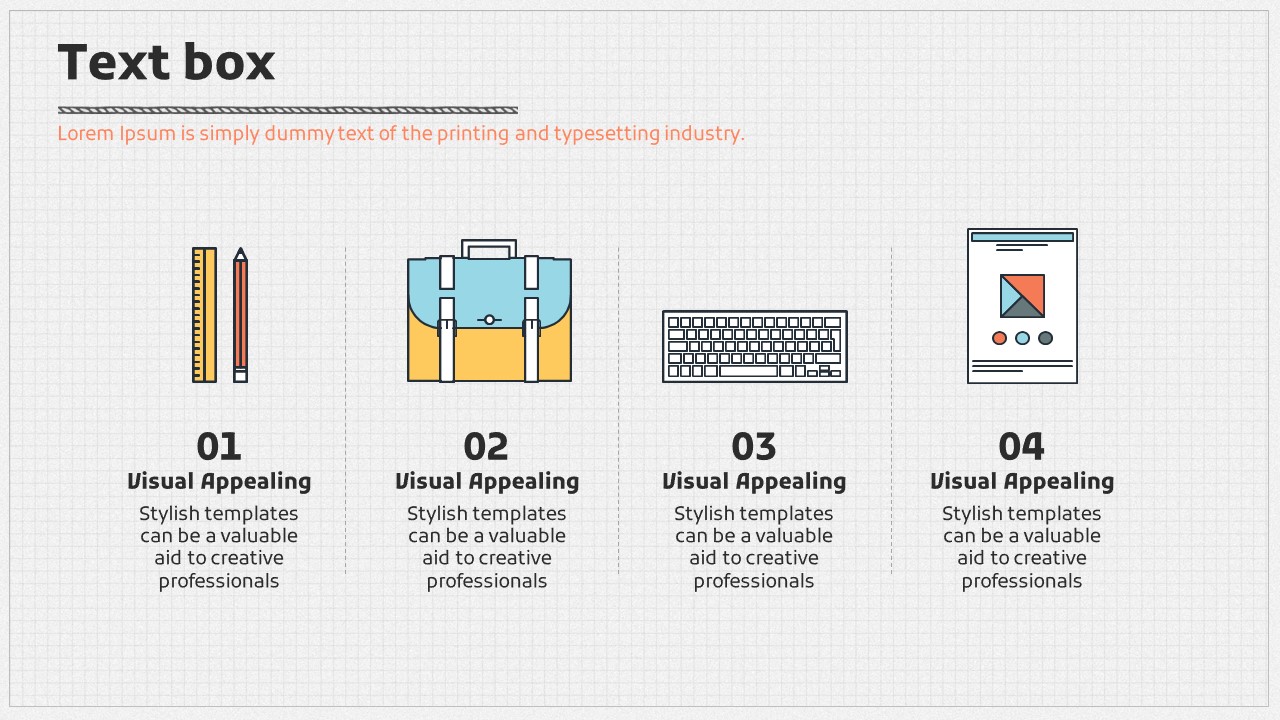 Text box

Lorem Ipsum is simply dummy text of the printing and typesetting industry.

01
Visual Appealing
Stylish templates can be a valuable aid to creative professionals

02
Visual Appealing
Stylish templates can be a valuable aid to creative professionals

03
Visual Appealing
Stylish templates can be a valuable aid to creative professionals

04
Visual Appealing
Stylish templates can be a valuable aid to creative professionals